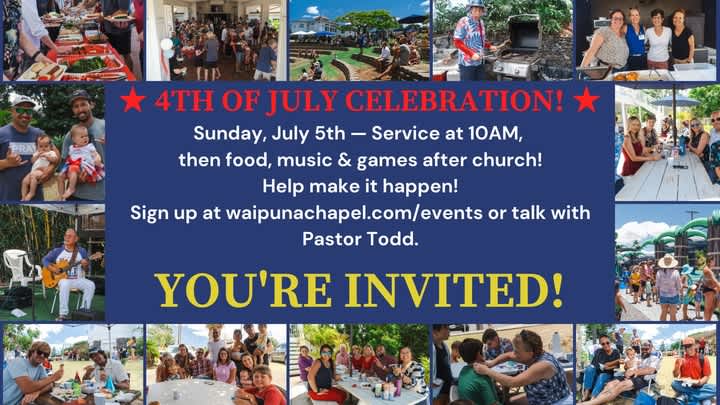 ★ 4TH OF JULY CELEBRATION! ★

Sunday, July 5th — Service at 10AM, then food, music & games after church!
Help make it happen!
Sign up at waipunachapel.com/events or talk with Pastor Todd.

YOU'RE INVITED!